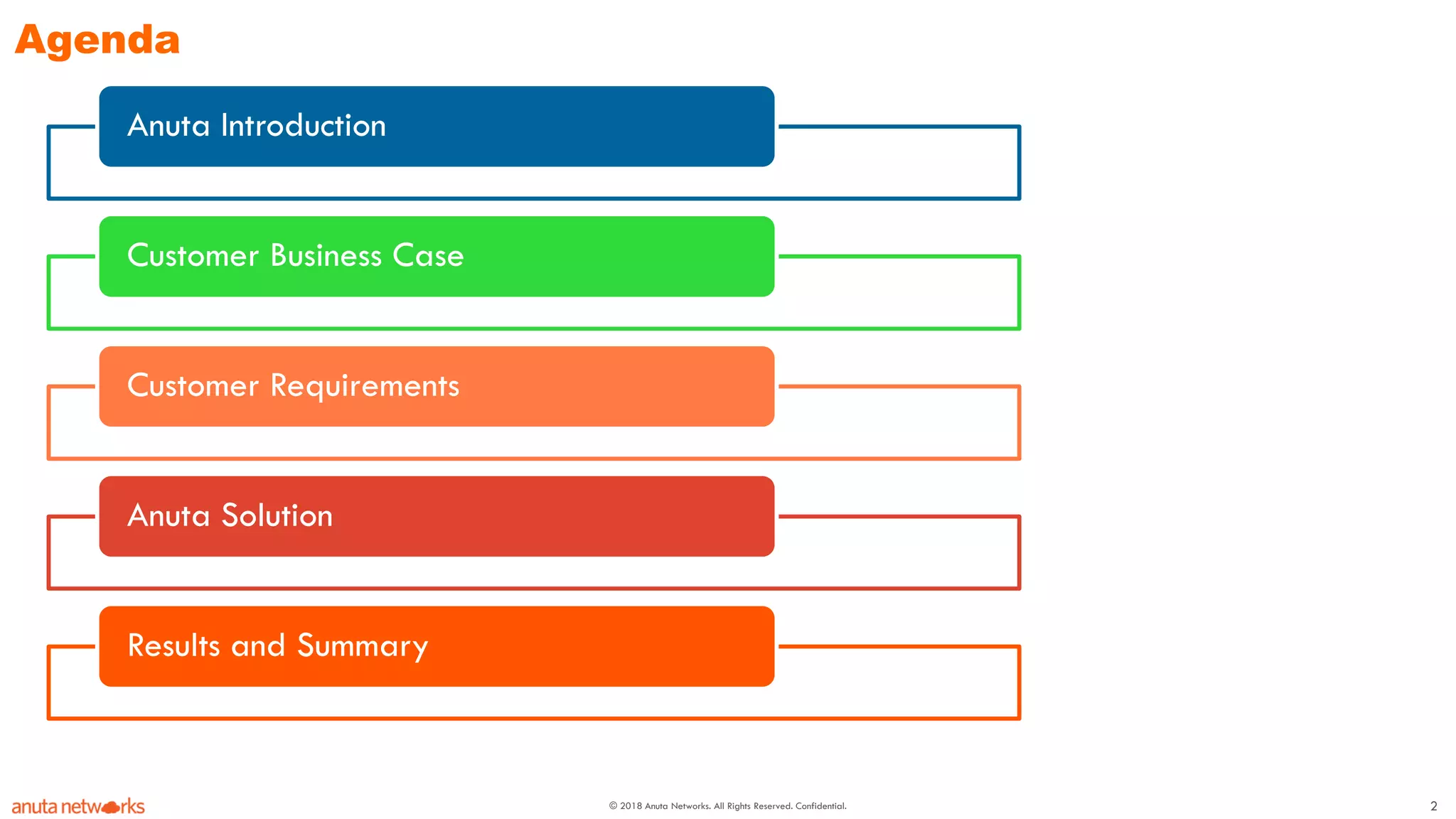 Agenda

Anuta Introduction

Customer Business Case

Customer Requirements

Anuta Solution

Results and Summary

anuta networks

© 2018 Anuta Networks. All Rights Reserved. Confidential.

2